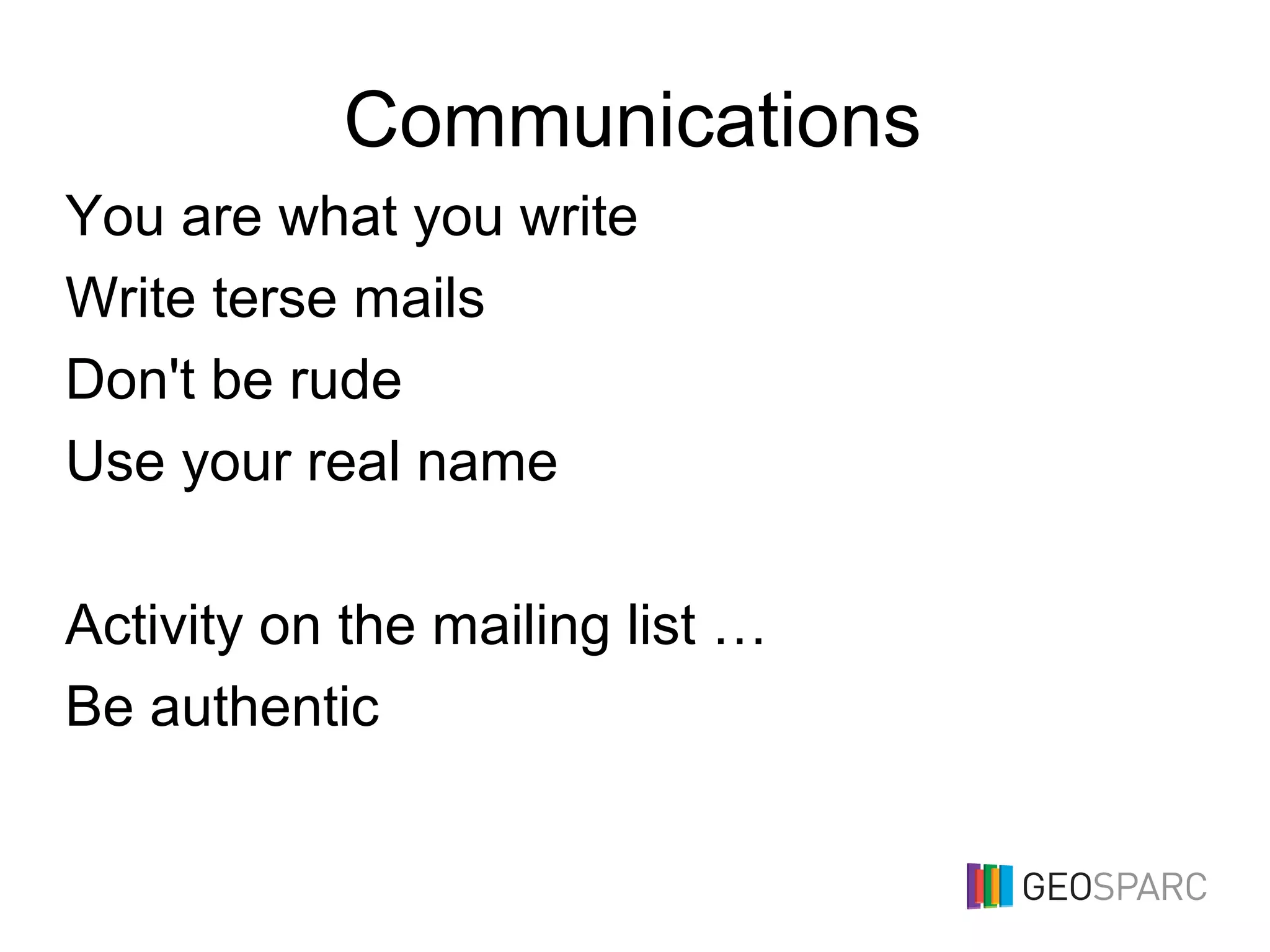 Communications

You are what you write

Write terse mails

Don't be rude

Use your real name

Activity on the mailing list …

Be authentic

GEOSPARC